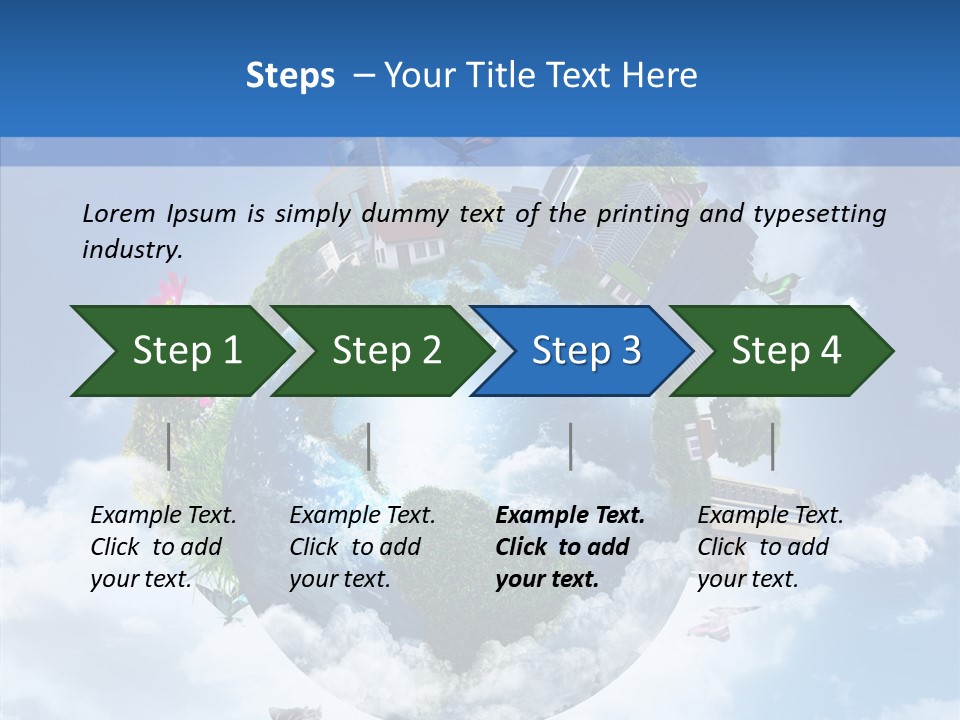 Steps – Your Title Text Here

Lorem Ipsum is simply dummy text of the printing and typesetting industry.

Step 1

Step 2

Step 3

Step 4

Example Text. Click to add your text.

Example Text. Click to add your text.

Example Text. Click to add your text.

Example Text. Click to add your text.